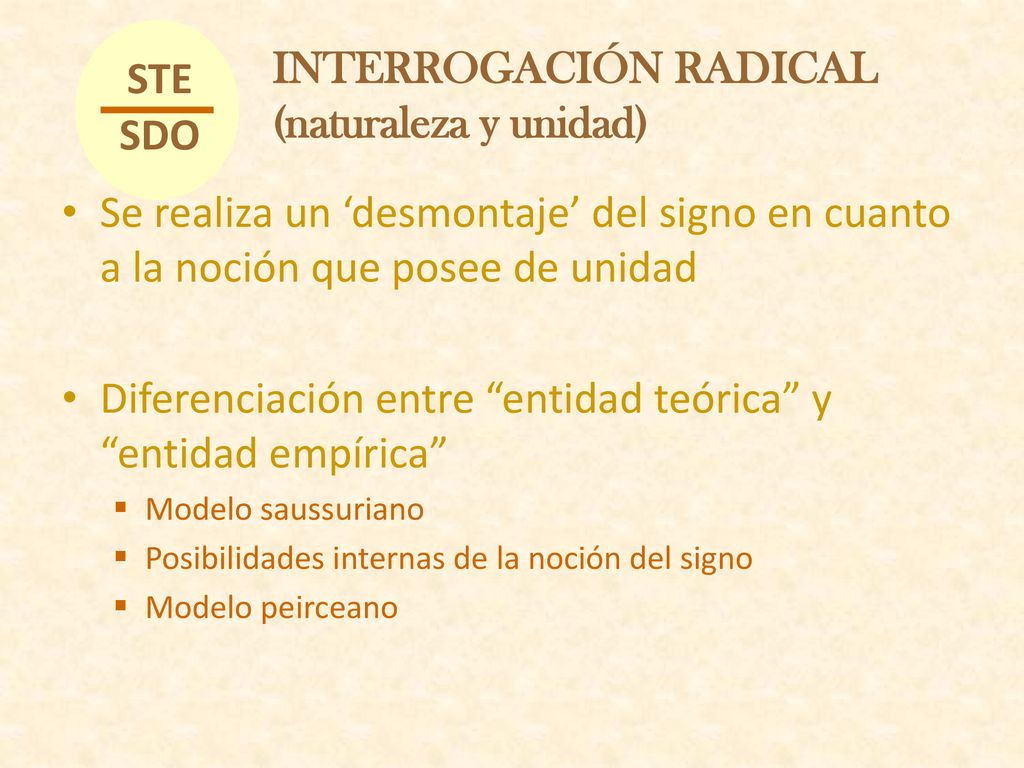 STE
SDO

INTERROGACIÓN RADICAL
(naturaleza y unidad)

• Se realiza un ‘desmontaje’ del signo en cuanto a la noción que posee de unidad

• Diferenciación entre “entidad teórica” y “entidad empírica”
  ▪ Modelo saussuriano
  ▪ Posibilidades internas de la noción del signo
  ▪ Modelo peirceano